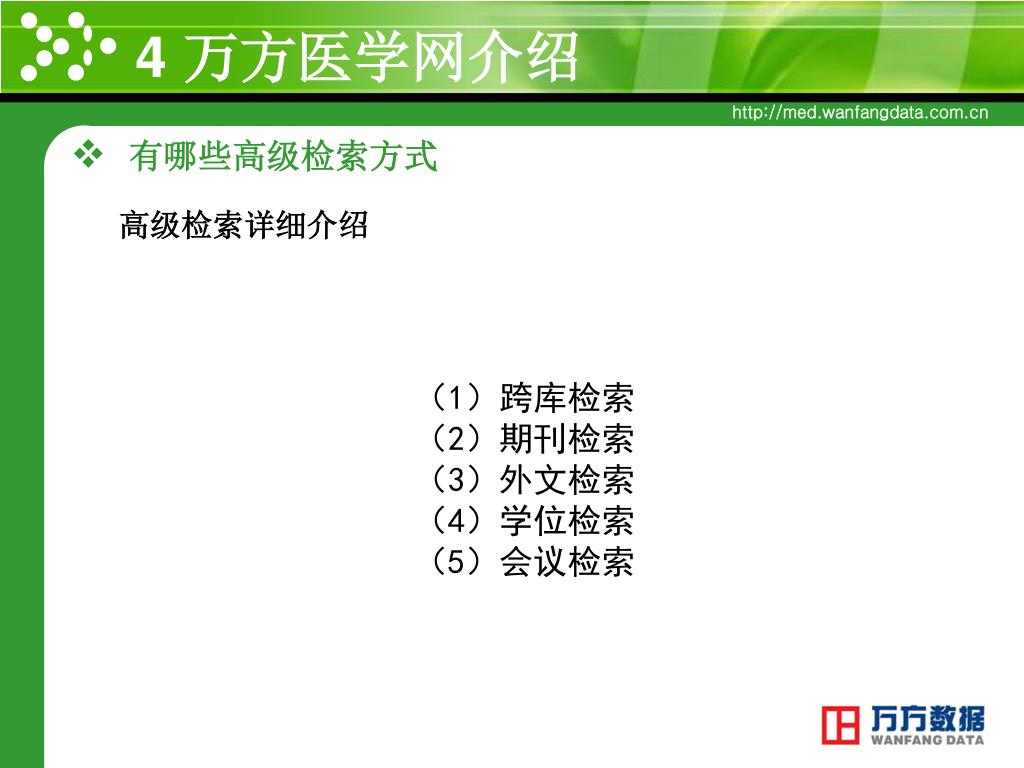 4 万方医学网介绍

http://med.wanfangdata.com.cn

❖ 有哪些高级检索方式

高级检索详细介绍

（1）跨库检索
（2）期刊检索
（3）外文检索
（4）学位检索
（5）会议检索

万方数据
WANFANG DATA